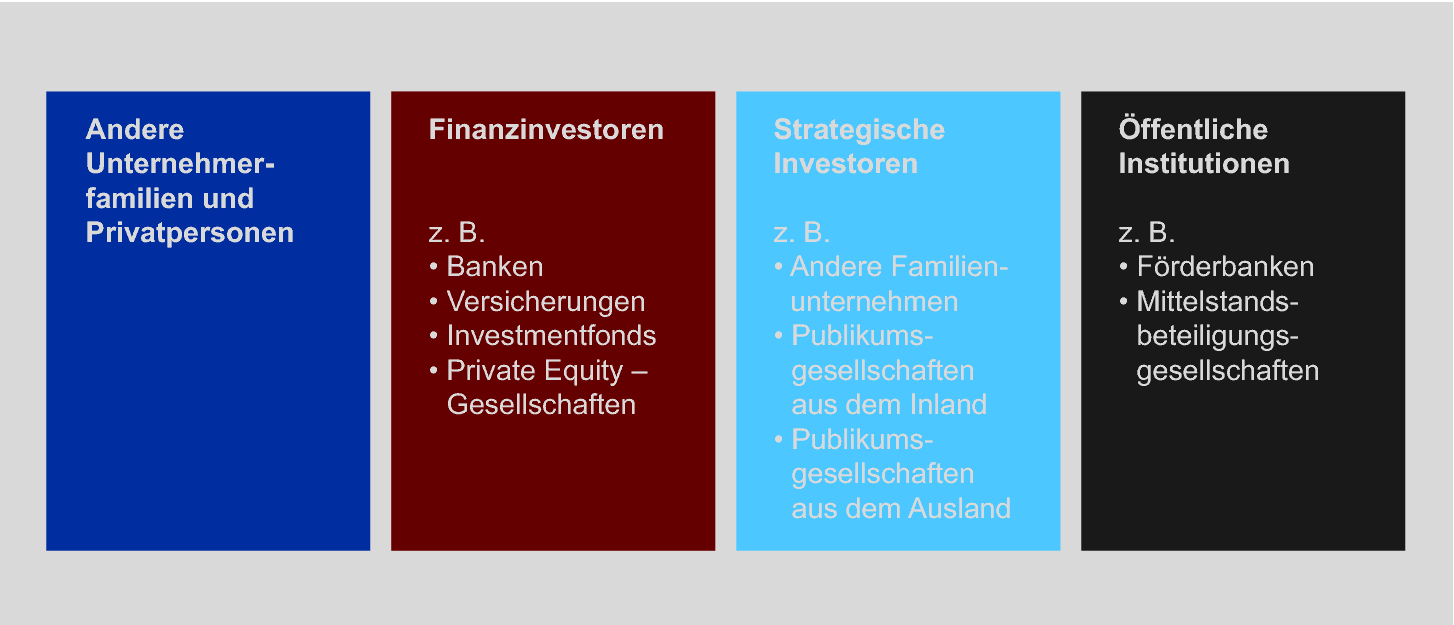 Andere Unternehmerfamilien und Privatpersonen

Finanzinvestoren

z. B.
• Banken
• Versicherungen
• Investmentfonds
• Private Equity – Gesellschaften

Strategische Investoren

z. B.
• Andere Familienunternehmen
• Publikumsgesellschaften aus dem Inland
• Publikumsgesellschaften aus dem Ausland

Öffentliche Institutionen

z. B.
• Förderbanken
• Mittelstandsbeteiligungsgesellschaften